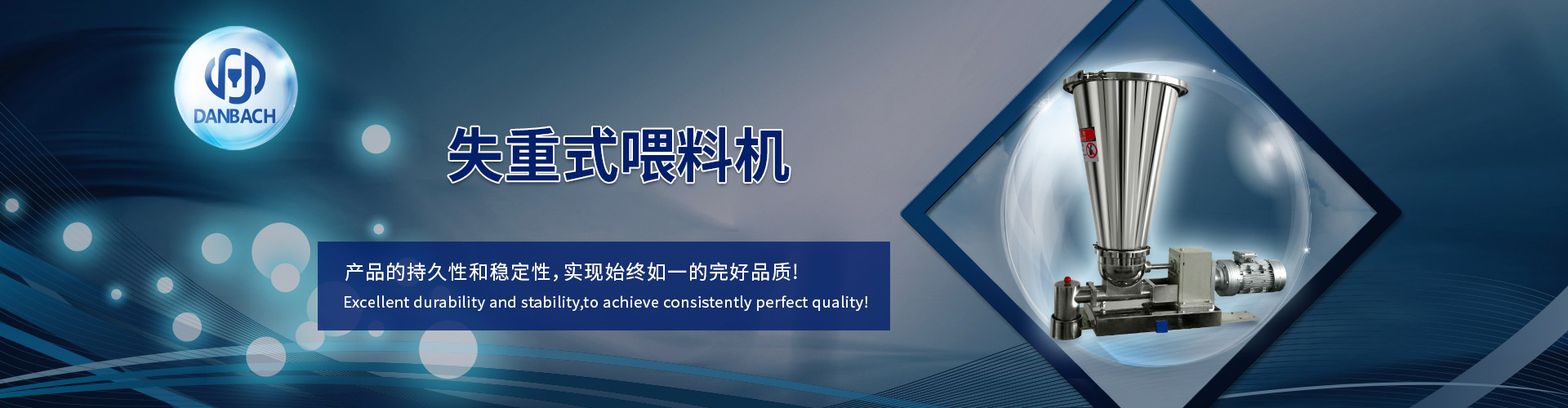 DANBACH

失重式喂料机

产品的持久性和稳定性，实现始终如一的完好品质！
Excellent durability and stability,to achieve consistently perfect quality!